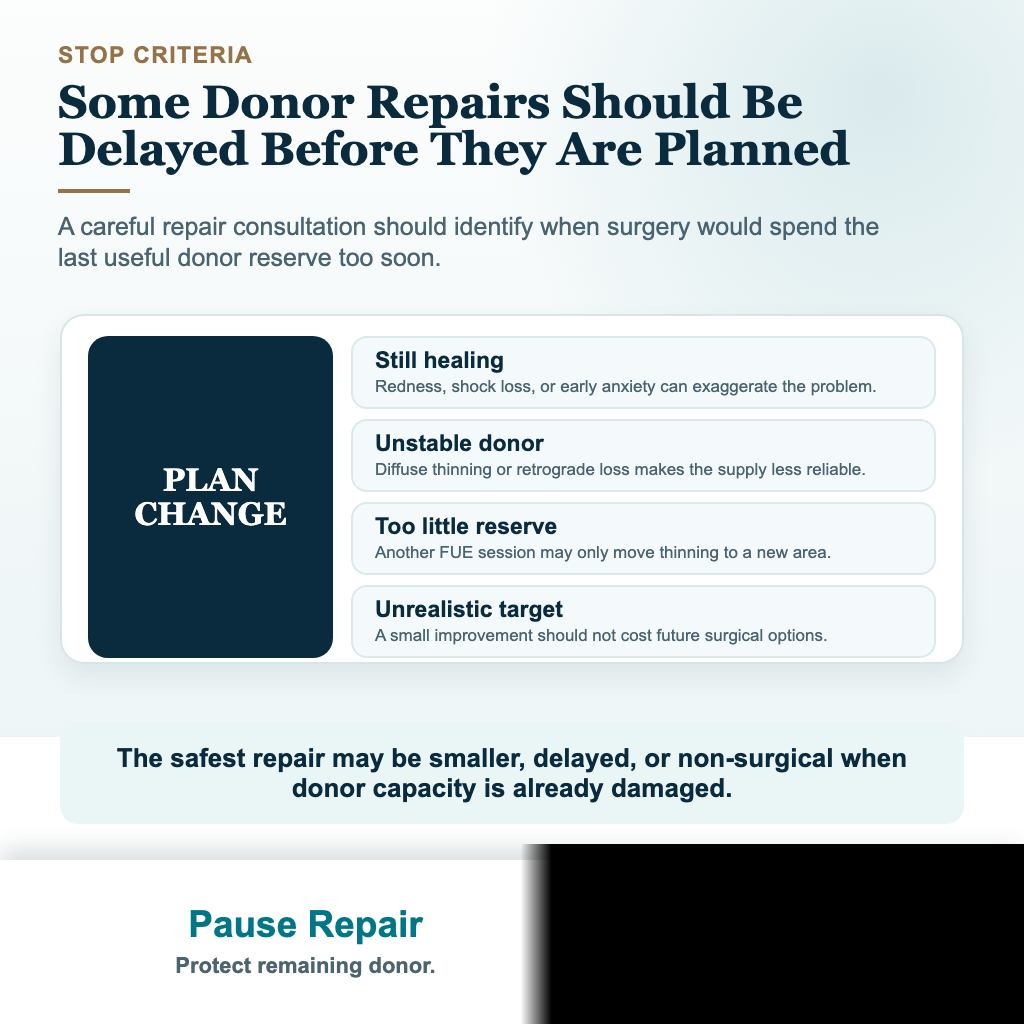 STOP CRITERIA

Some Donor Repairs Should Be Delayed Before They Are Planned

A careful repair consultation should identify when surgery would spend the last useful donor reserve too soon.

PLAN CHANGE

Still healing
Redness, shock loss, or early anxiety can exaggerate the problem.

Unstable donor
Diffuse thinning or retrograde loss makes the supply less reliable.

Too little reserve
Another FUE session may only move thinning to a new area.

Unrealistic target
A small improvement should not cost future surgical options.

The safest repair may be smaller, delayed, or non-surgical when donor capacity is already damaged.

Pause Repair
Protect remaining donor.